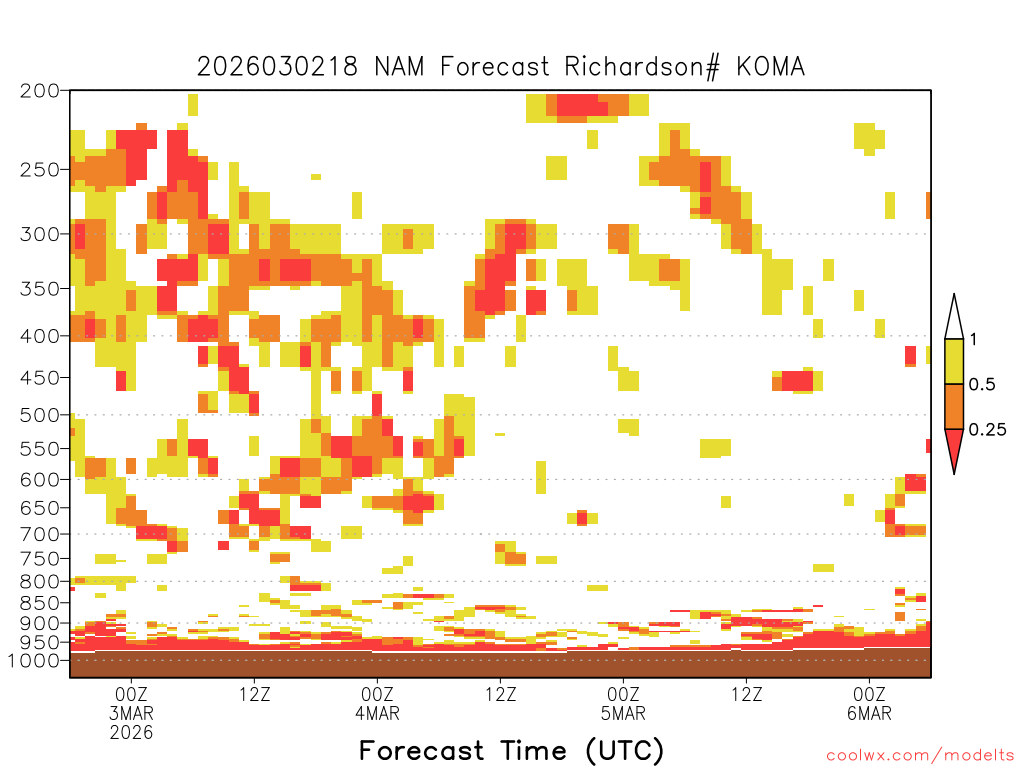 2026030218 NAM Forecast Richardson# KOMA

200
250
300
350
400
450
500
550
600
650
700
750
800
850
900
950
1000

1
0.5
0.25

00Z
3MAR
2026
12Z
00Z
4MAR
12Z
00Z
5MAR
12Z
00Z
6MAR

Forecast Time (UTC)

coolwx.com/modelts